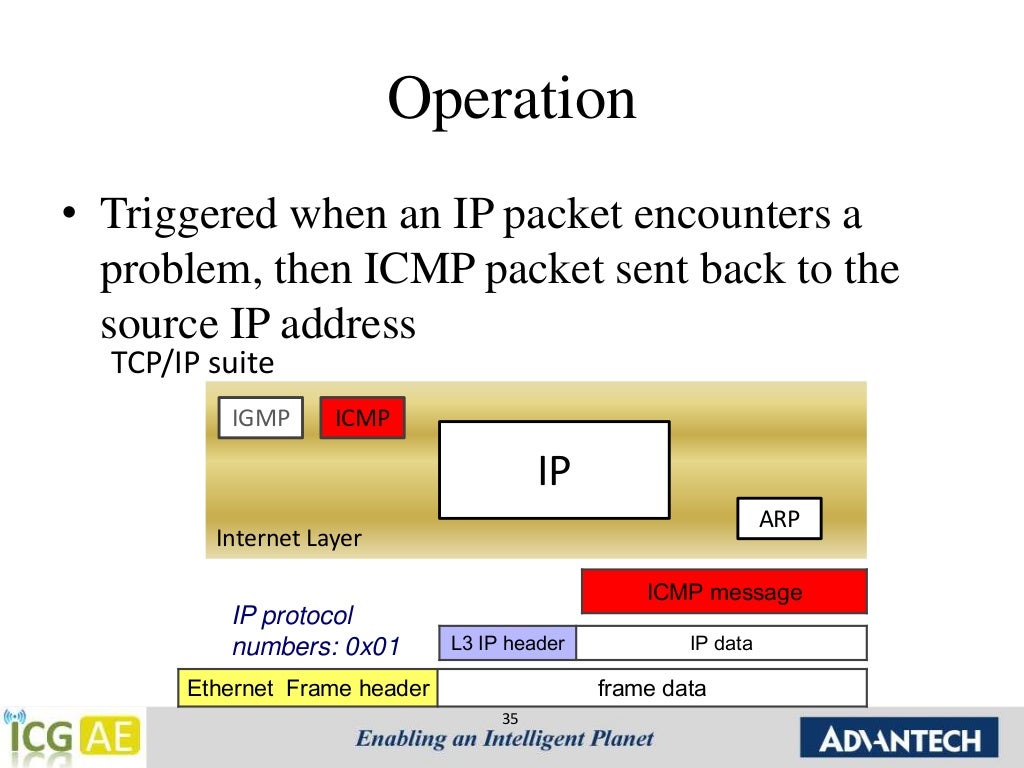 Operation

• Triggered when an IP packet encounters a problem, then ICMP packet sent back to the source IP address

TCP/IP suite

IGMP ICMP

IP

ARP

Internet Layer

ICMP message

IP protocol numbers: 0x01

L3 IP header IP data

Ethernet Frame header frame data

35

ICG AE

Enabling an Intelligent Planet

ADVANTECH